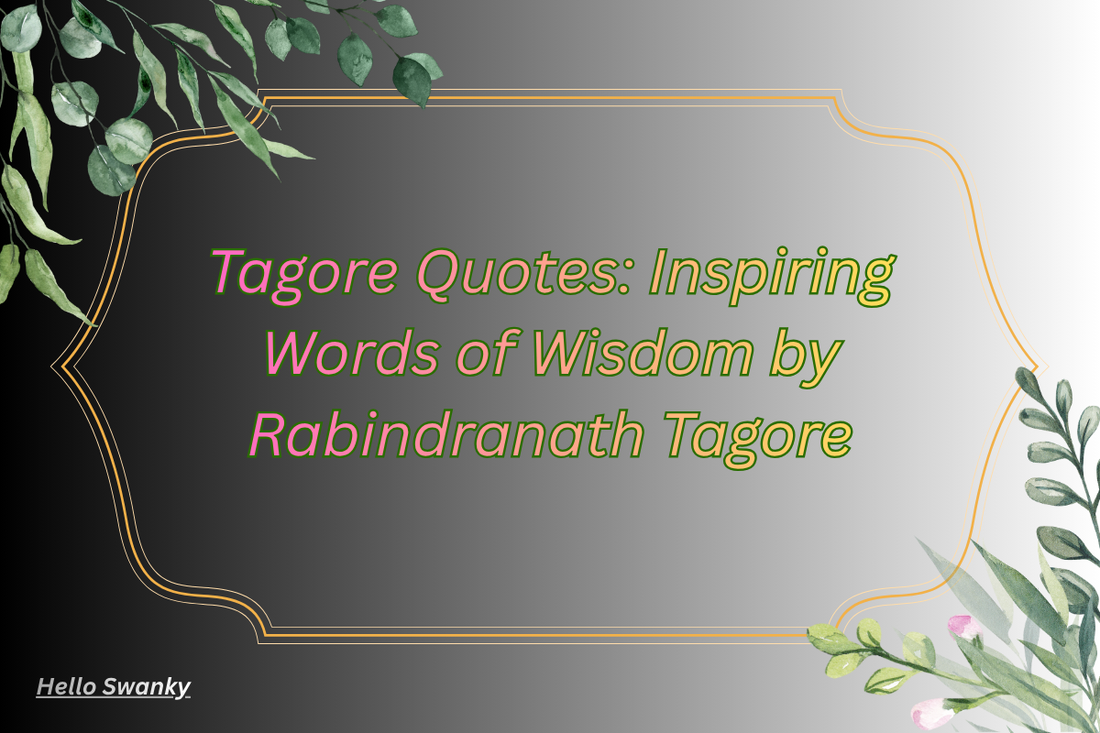 Tagore Quotes: Inspiring Words of Wisdom by Rabindranath Tagore

Hello Swanky